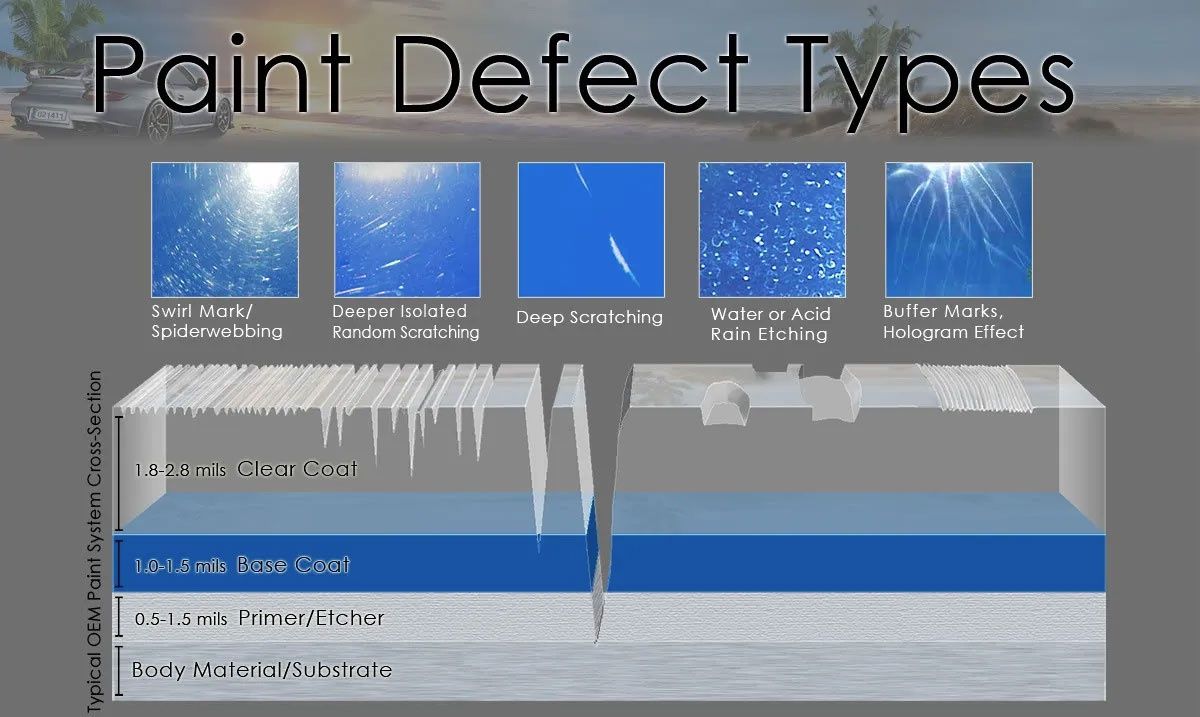 Paint Defect Types

Swirl Mark/ Spiderwebbing

Deeper Isolated Random Scratching

Deep Scratching

Water or Acid Rain Etching

Buffer Marks, Hologram Effect

Typical OEM Paint System Cross-Section

1.8-2.8 mils Clear Coat

1.0-1.5 mils Base Coat

0.5-1.5 mils Primer/Etcher

Body Material/Substrate